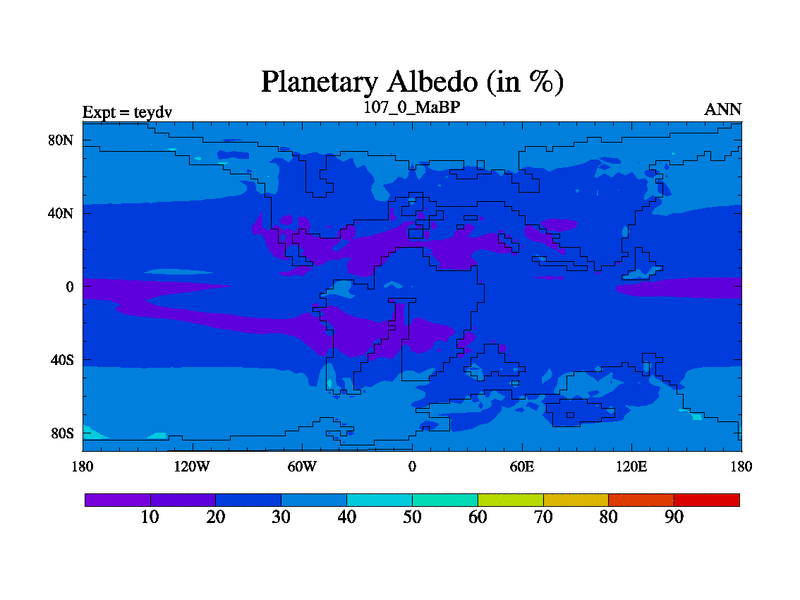 Planetary Albedo (in %)

Expt = teydv

107_0_MaBP

ANN

80N

40N

0

40S

80S

180

120W

60W

0

60E

120E

180

10

20

30

40

50

60

70

80

90